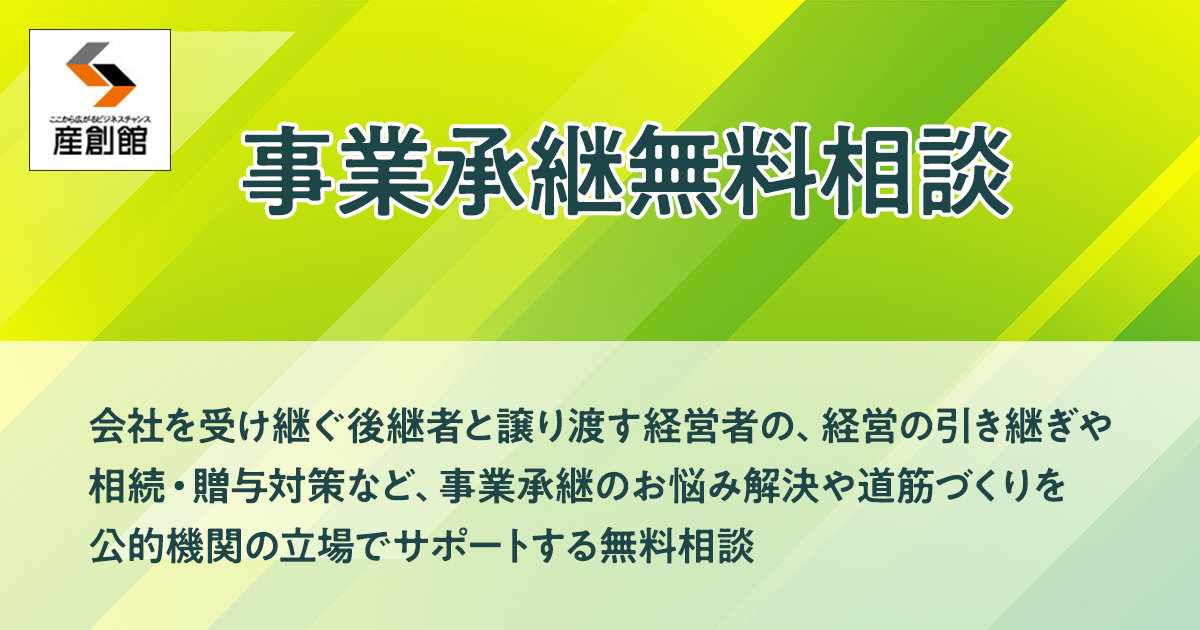 ここから広がるビジネスチャンス
産創館

事業承継無料相談

会社を受け継ぐ後継者と譲り渡す経営者の、経営の引き継ぎや相続・贈与対策など、事業承継のお悩み解決や道筋づくりを公的機関の立場でサポートする無料相談